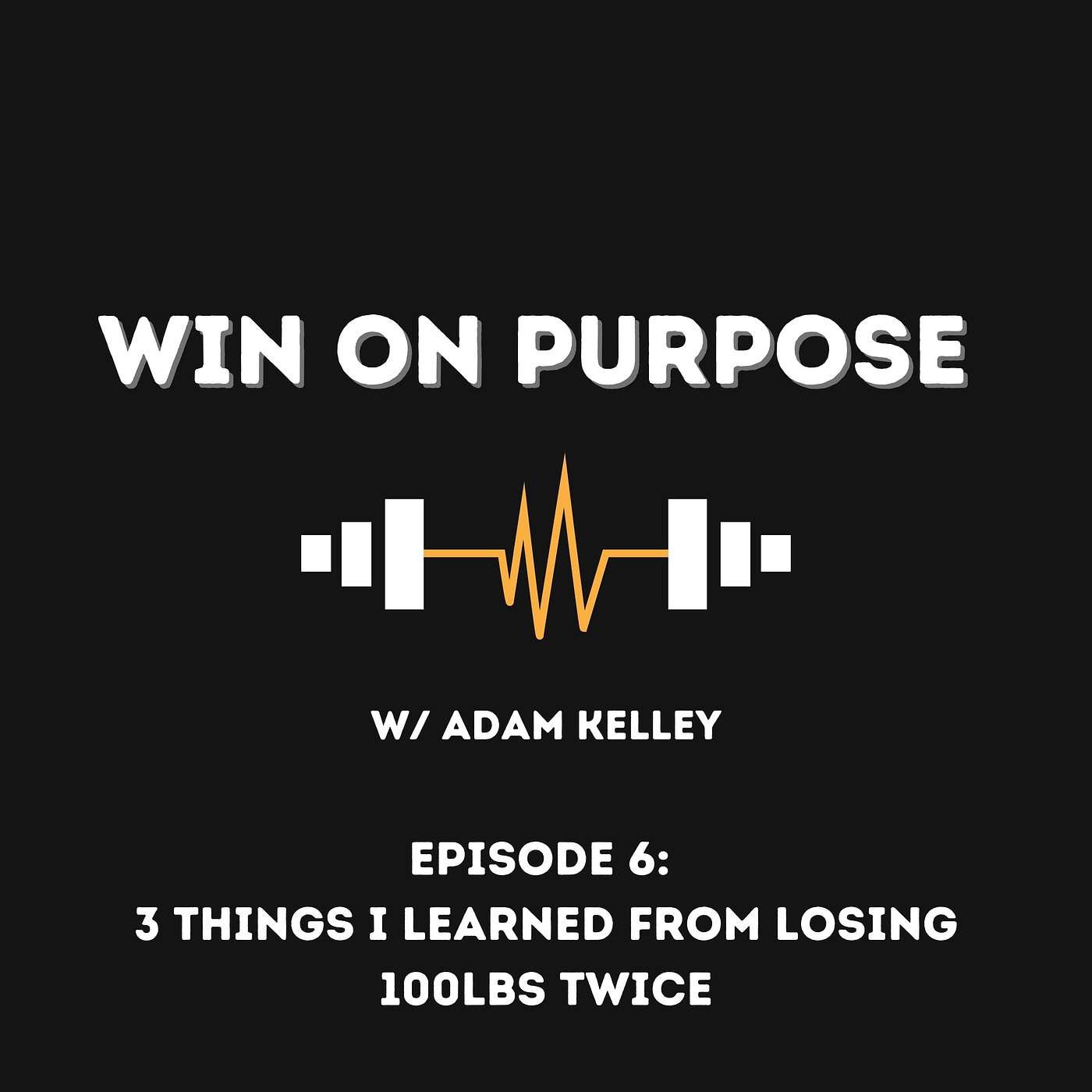 WIN ON PURPOSE

W/ ADAM KELLEY

EPISODE 6:
3 THINGS I LEARNED FROM LOSING 100LBS TWICE